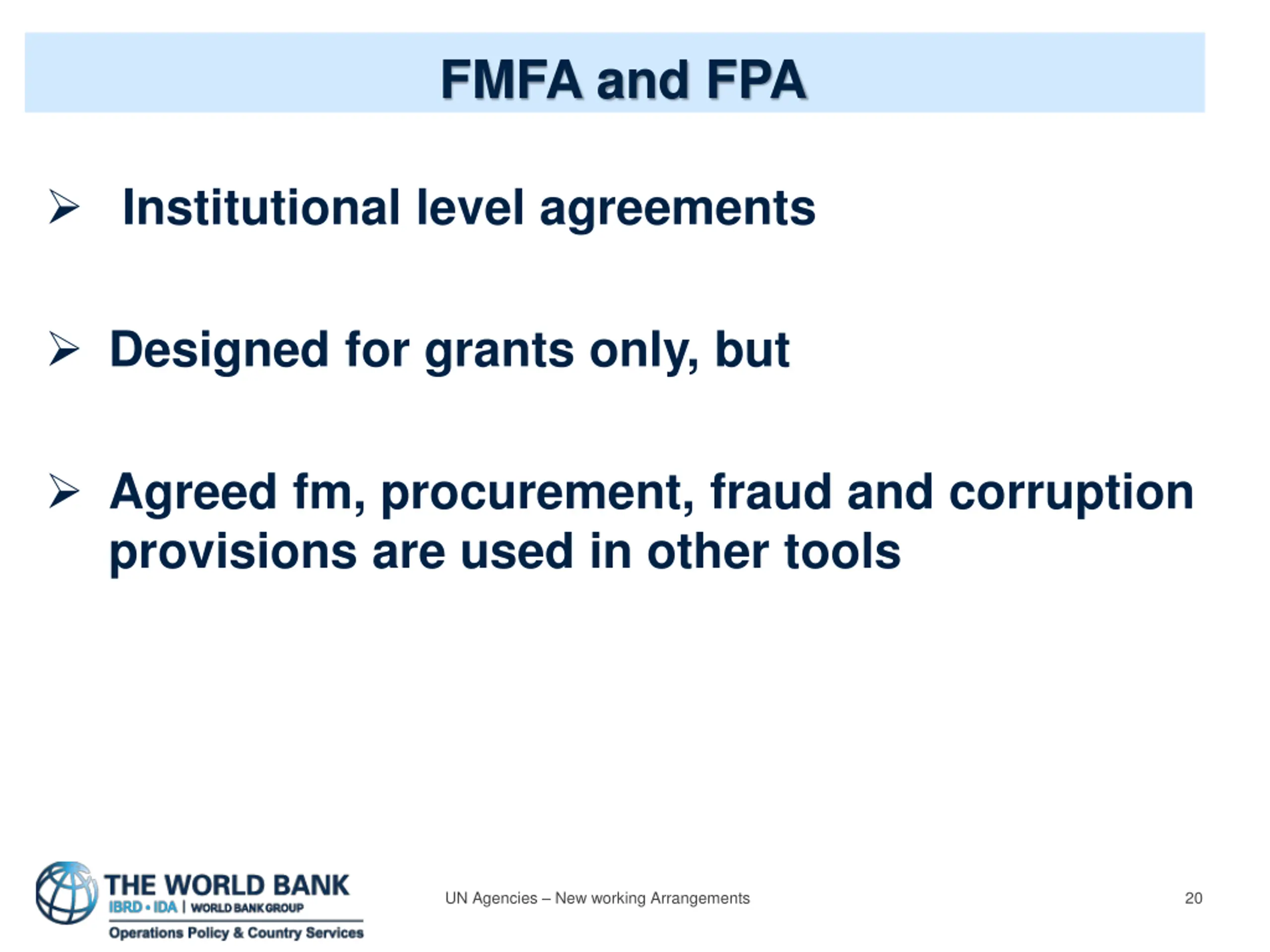 FMFA and FPA

➢ Institutional level agreements

➢ Designed for grants only, but

➢ Agreed fm, procurement, fraud and corruption provisions are used in other tools

THE WORLD BANK
IBRD • IDA | WORLD BANK GROUP
Operations Policy & Country Services

UN Agencies – New working Arrangements

20